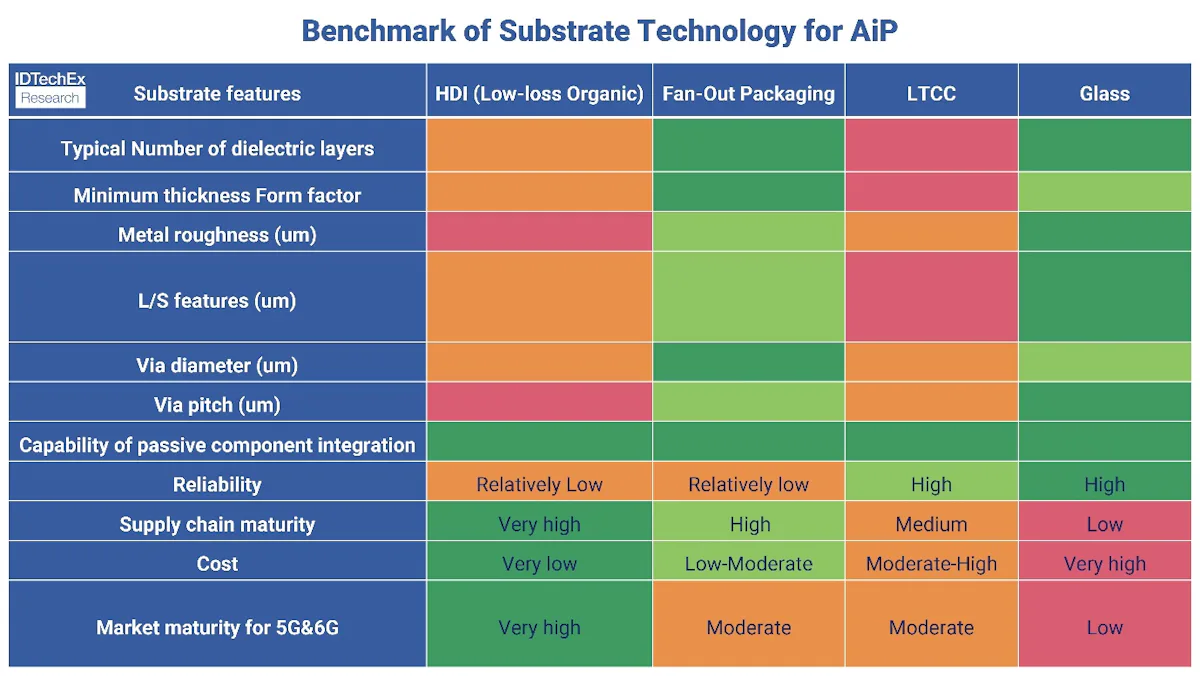 Benchmark of Substrate Technology for AiP

| IDTechEx Research Substrate features | HDI (Low-loss Organic) | Fan-Out Packaging | LTCC | Glass |
|---|---|---|---|---|
| Typical Number of dielectric layers | | | | |
| Minimum thickness Form factor | | | | |
| Metal roughness (um) | | | | |
| L/S features (um) | | | | |
| Via diameter (um) | | | | |
| Via pitch (um) | | | | |
| Capability of passive component integration | | | | |
| Reliability | Relatively Low | Relatively low | High | High |
| Supply chain maturity | Very high | High | Medium | Low |
| Cost | Very low | Low-Moderate | Moderate-High | Very high |
| Market maturity for 5G&6G | Very high | Moderate | Moderate | Low |